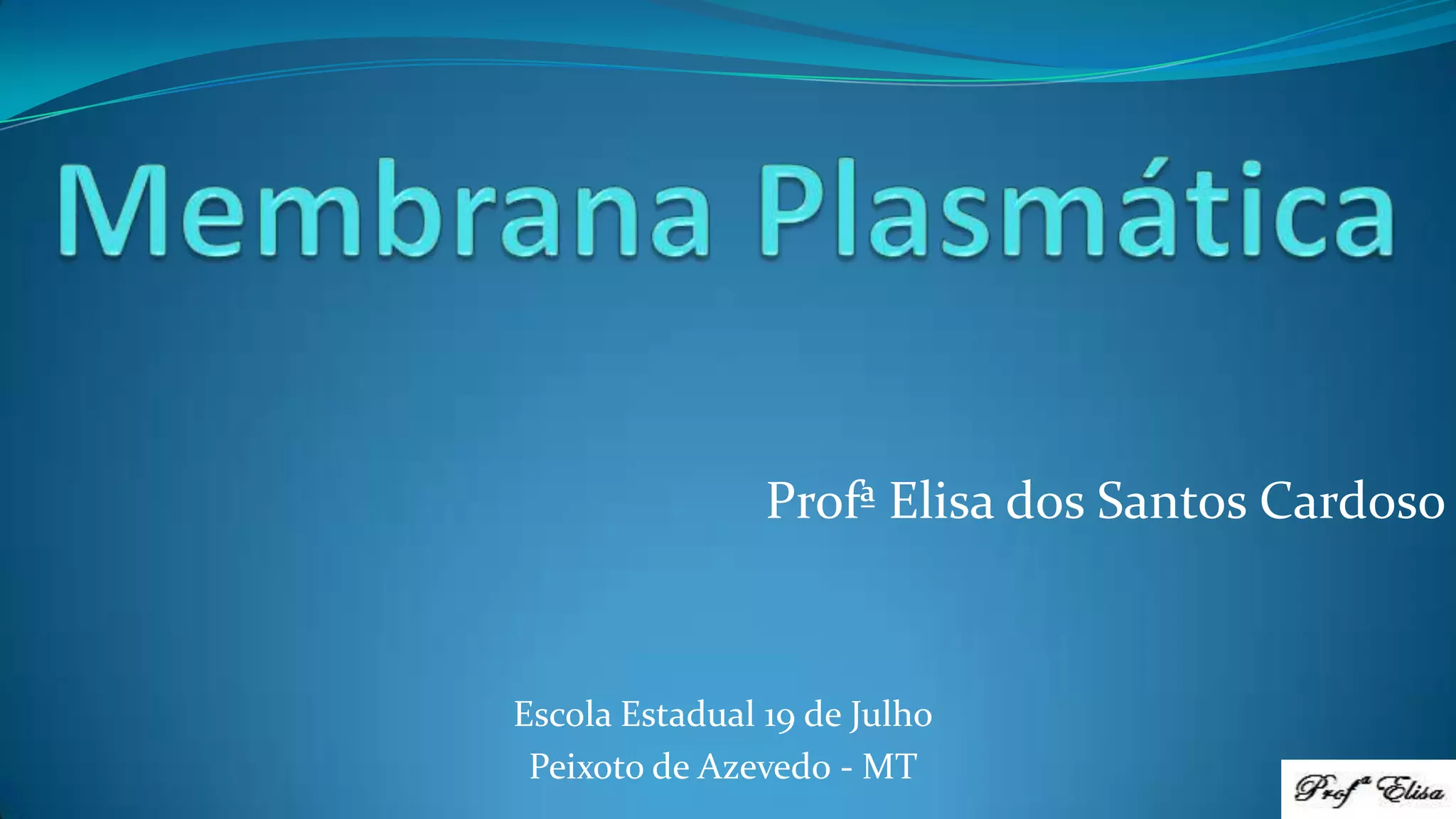 Membrana Plasmática

Profª Elisa dos Santos Cardoso

Escola Estadual 19 de Julho
Peixoto de Azevedo - MT

Profª Elisa